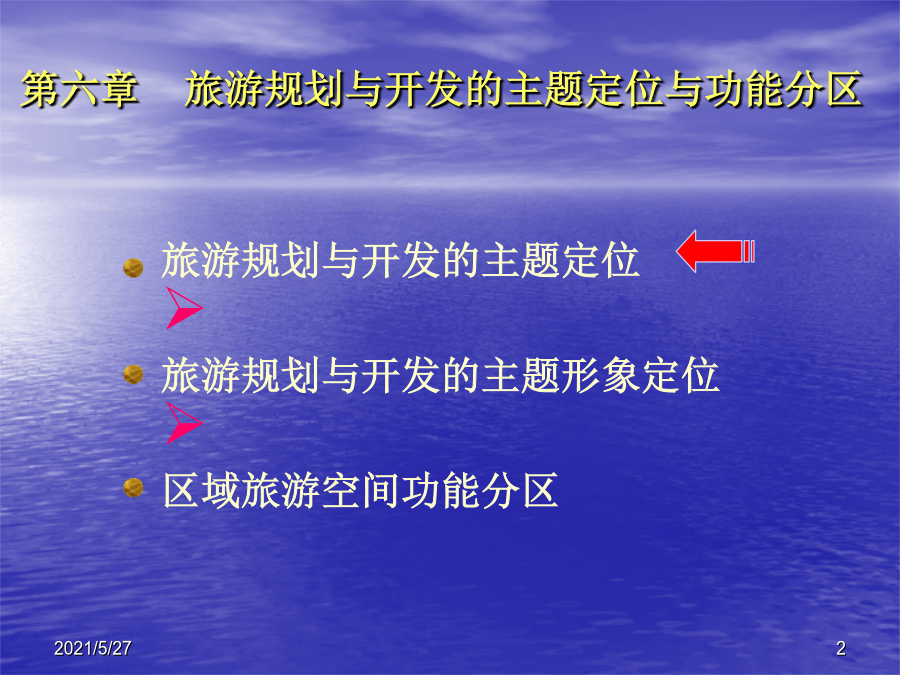 第六章　旅游规划与开发的主题定位与功能分区

旅游规划与开发的主题定位

旅游规划与开发的主题形象定位

区域旅游空间功能分区

2021/5/27

2